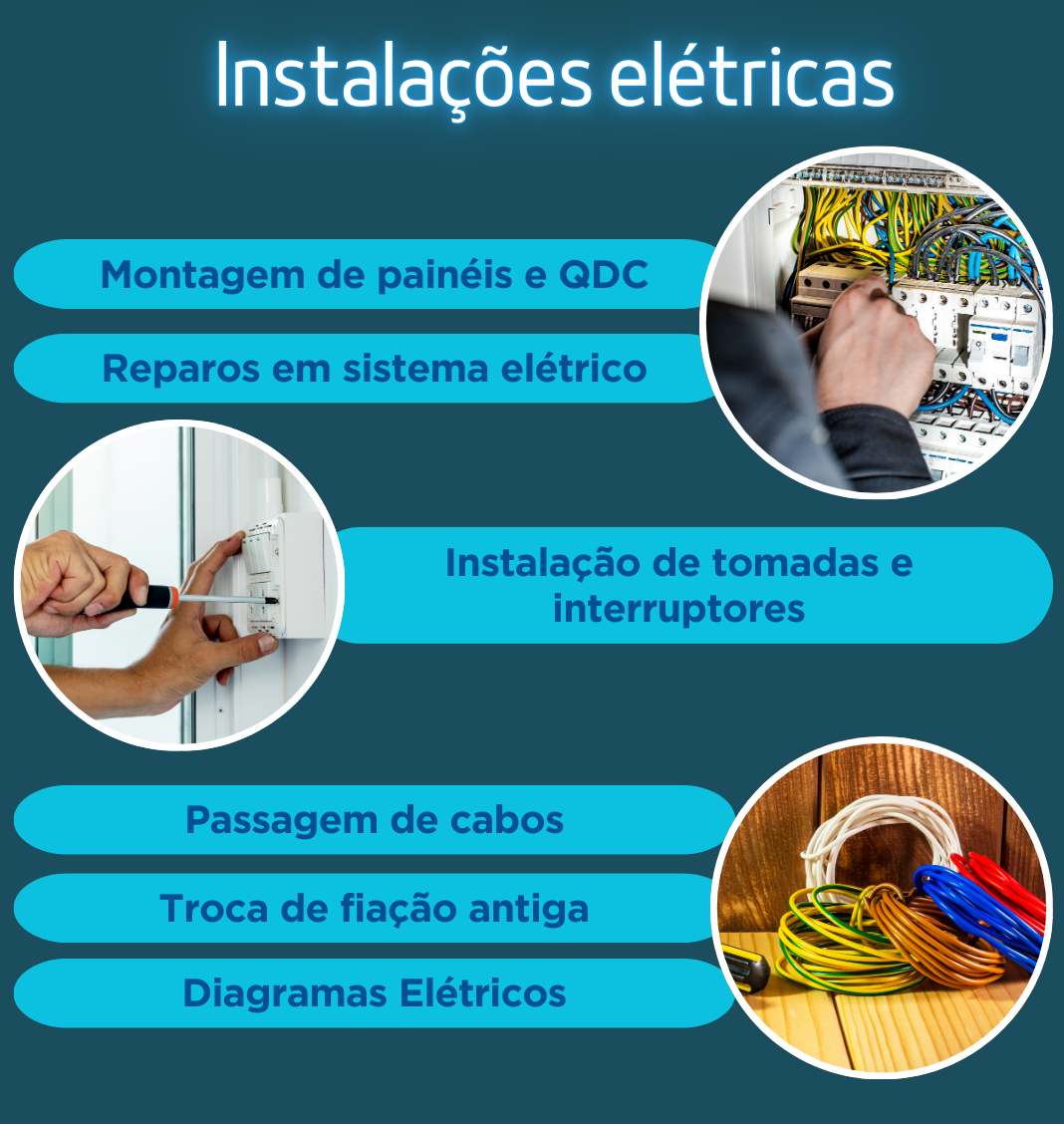 Instalações elétricas

Montagem de painéis e QDC

Reparos em sistema elétrico

Instalação de tomadas e interruptores

Passagem de cabos

Troca de fiação antiga

Diagramas Elétricos